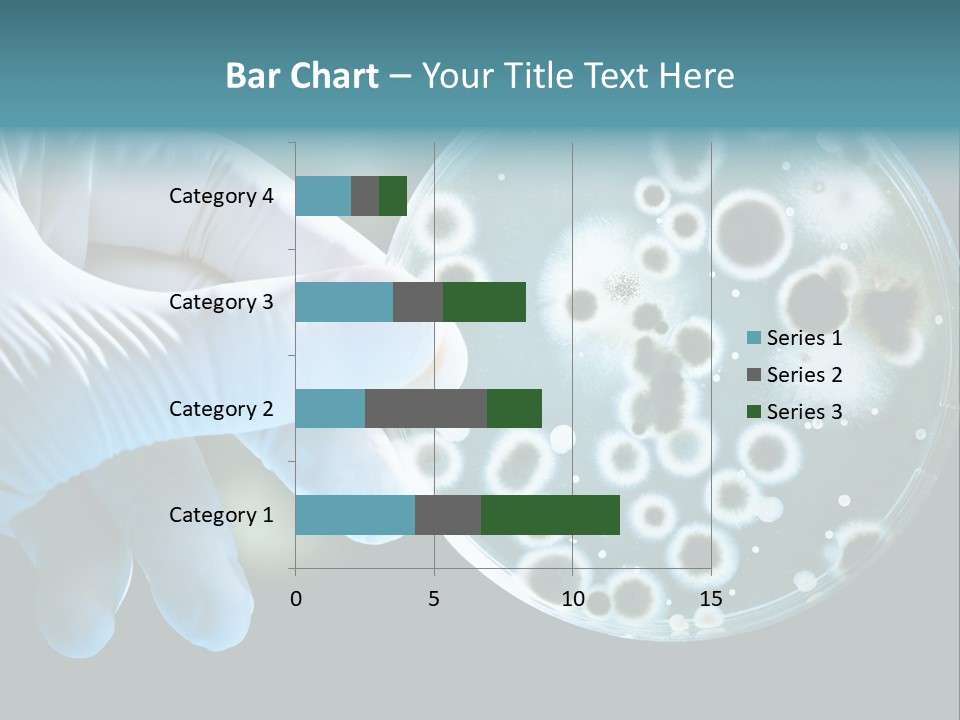 Bar Chart – Your Title Text Here

Category 4
Category 3
Category 2
Category 1

0
5
10
15

Series 1
Series 2
Series 3